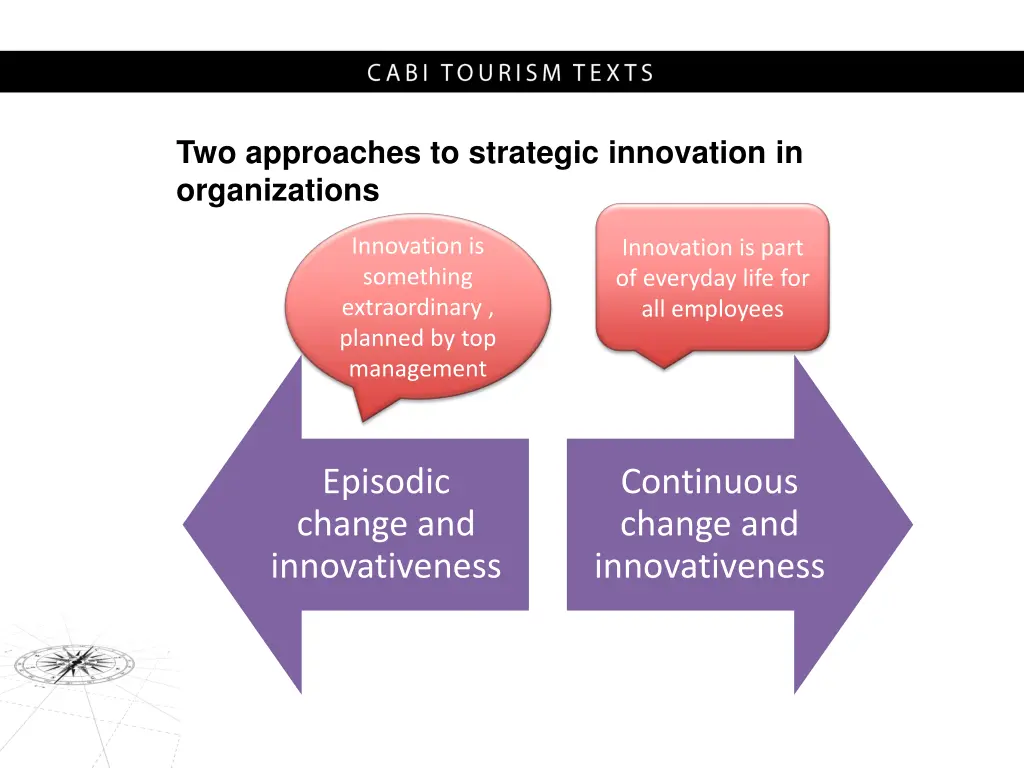 CABI TOURISM TEXTS

Two approaches to strategic innovation in organizations

Innovation is something extraordinary , planned by top management

Innovation is part of everyday life for all employees

Episodic change and innovativeness

Continuous change and innovativeness